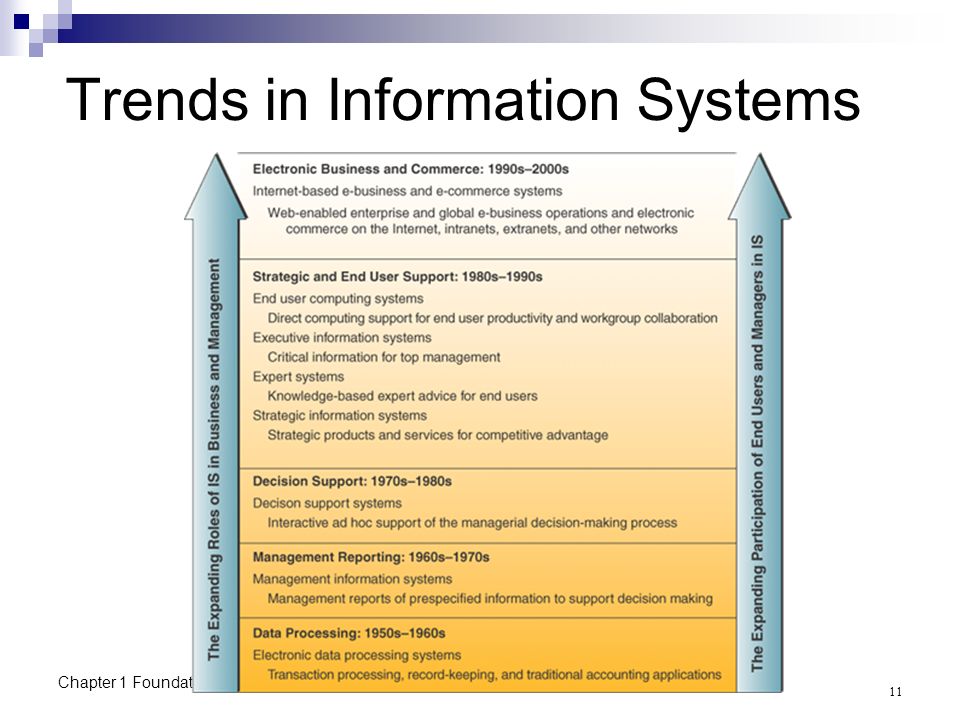 Trends in Information Systems

The Expanding Roles of IS in Business and Management

Electronic Business and Commerce: 1990s–2000s
Internet-based e-business and e-commerce systems
Web-enabled enterprise and global e-business operations and electronic commerce on the Internet, intranets, extranets, and other networks

Strategic and End User Support: 1980s–1990s
End user computing systems
Direct computing support for end user productivity and workgroup collaboration
Executive information systems
Critical information for top management
Expert systems
Knowledge-based expert advice for end users
Strategic information systems
Strategic products and services for competitive advantage

Decision Support: 1970s–1980s
Decison support systems
Interactive ad hoc support of the managerial decision-making process

Management Reporting: 1960s–1970s
Management information systems
Management reports of prespecified information to support decision making

Data Processing: 1950s–1960s
Electronic data processing systems
Transaction processing, record-keeping, and traditional accounting applications

The Expanding Participation of End Users and Managers in IS

Chapter 1 Foundat

11